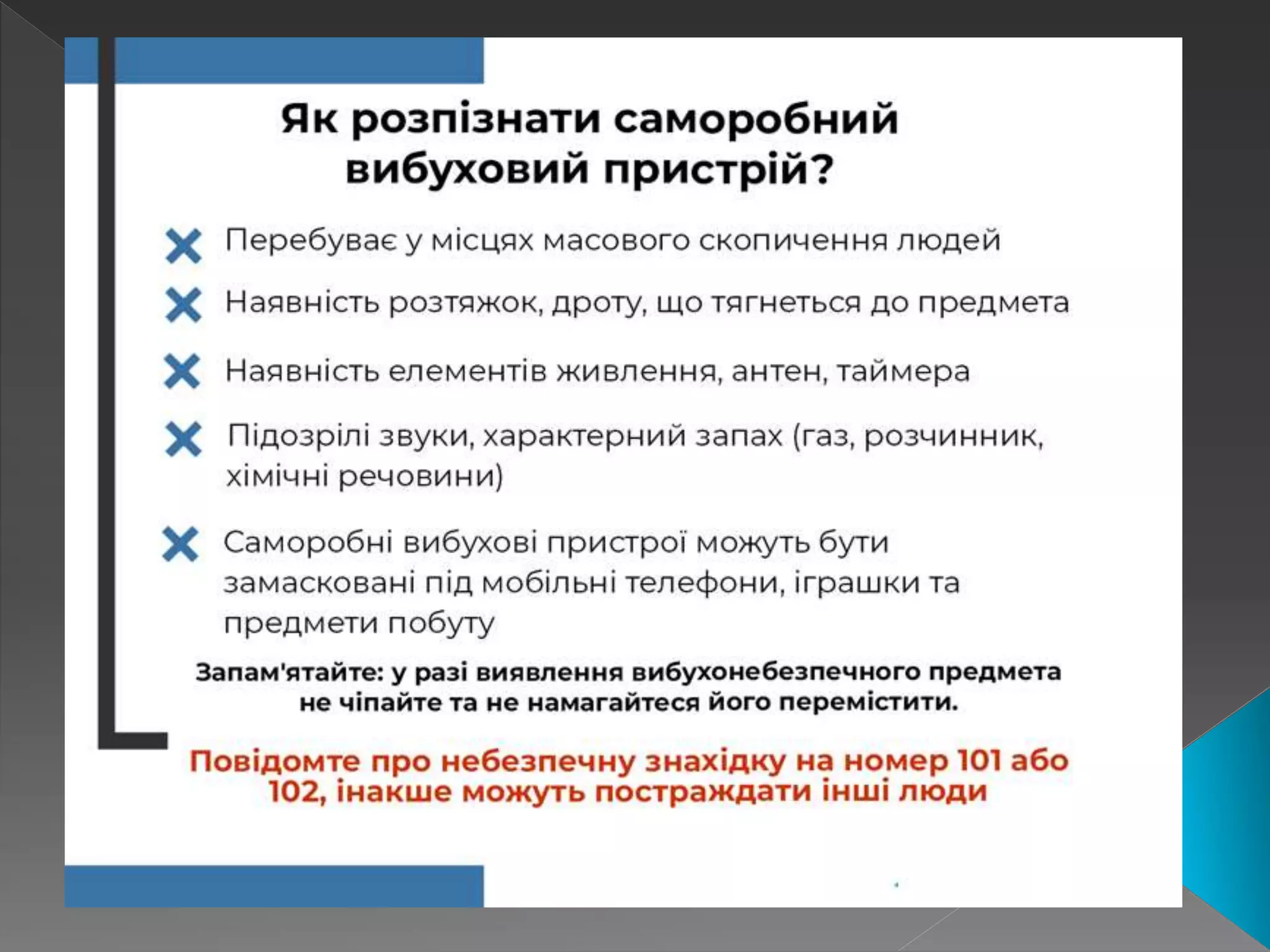 Як розпізнати саморобний вибуховий пристрій?

Перебуває у місцях масового скопичення людей

Наявність розтяжок, дроту, що тягнеться до предмета

Наявність елементів живлення, антен, таймера

Підозрілі звуки, характерний запах (газ, розчинник, хімічні речовини)

Саморобні вибухові пристрої можуть бути замасковані під мобільні телефони, іграшки та предмети побуту

Запам'ятайте: у разі виявлення вибухонебезпечного предмета не чіпайте та не намагайтеся його перемістити.

Повідомте про небезпечну знахідку на номер 101 або 102, інакше можуть постраждати інші люди